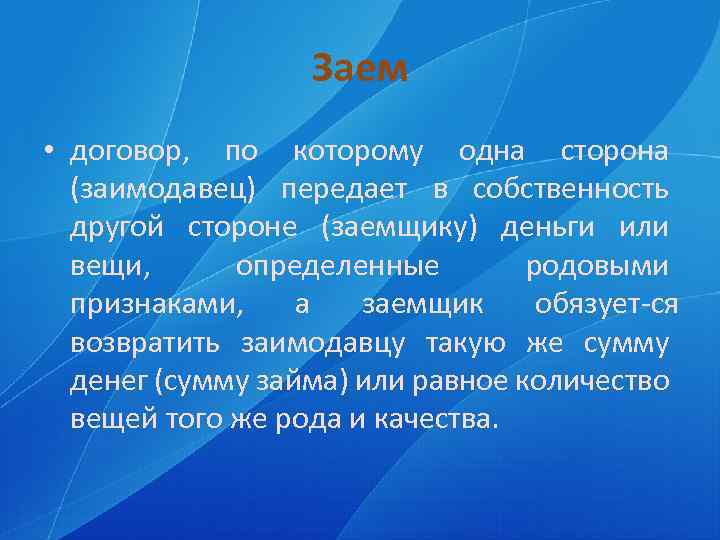 Заем

• договор, по которому одна сторона (заимодавец) передает в собственность другой стороне (заемщику) деньги или вещи, определенные родовыми признаками, а заемщик обязует-ся возвратить заимодавцу такую же сумму денег (сумму займа) или равное количество вещей того же рода и качества.